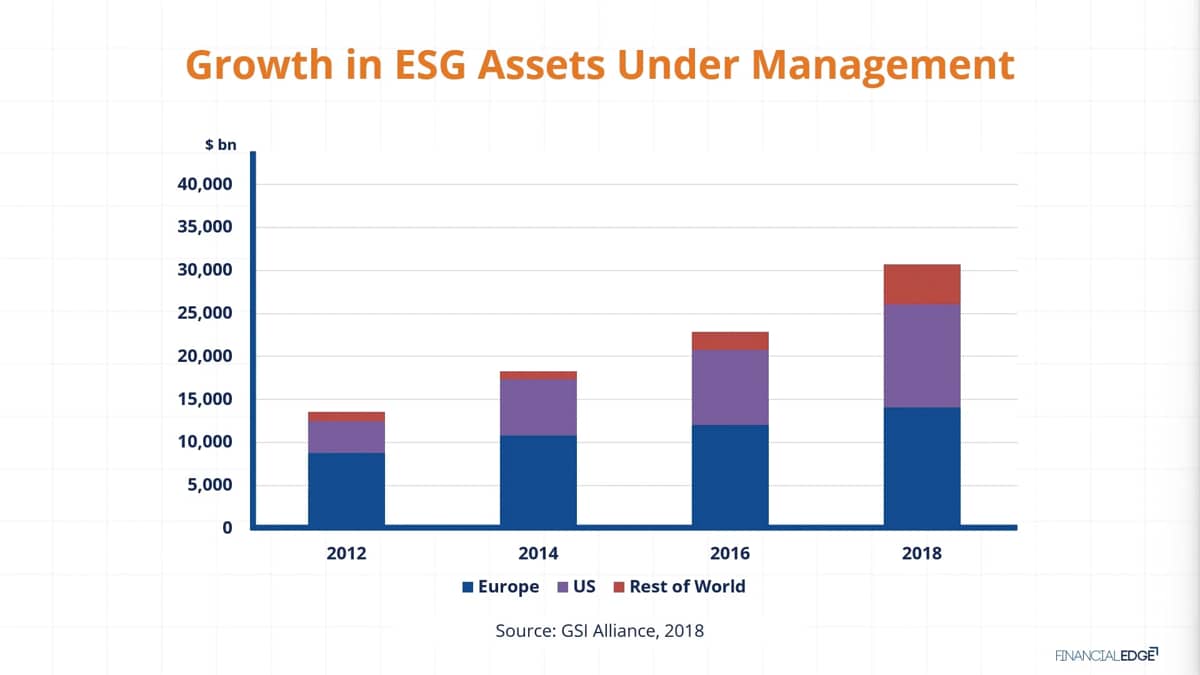 Growth in ESG Assets Under Management

$ bn

40,000
35,000
30,000
25,000
20,000
15,000
10,000
5,000
0

2012
2014
2016
2018

Europe US Rest of World

Source: GSI Alliance, 2018

FINANCIALEDGE